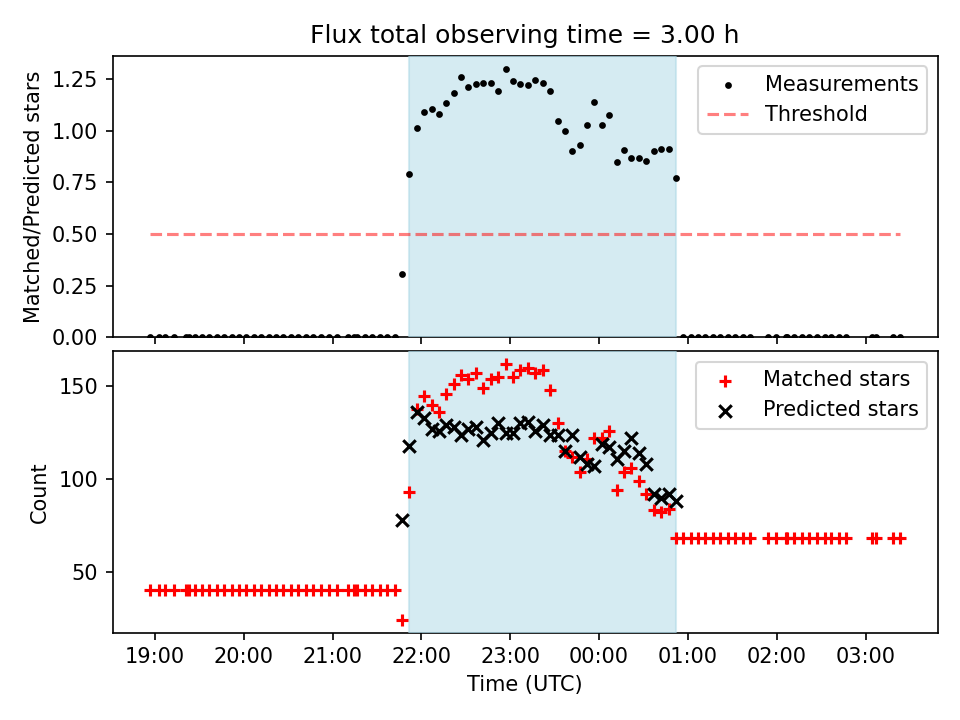 Flux total observing time = 3.00 h

Matched/Predicted stars

1.25
1.00
0.75
0.50
0.25
0.00

Measurements
Threshold

Count

150
100
50

Matched stars
Predicted stars

19:00 20:00 21:00 22:00 23:00 00:00 01:00 02:00 03:00

Time (UTC)